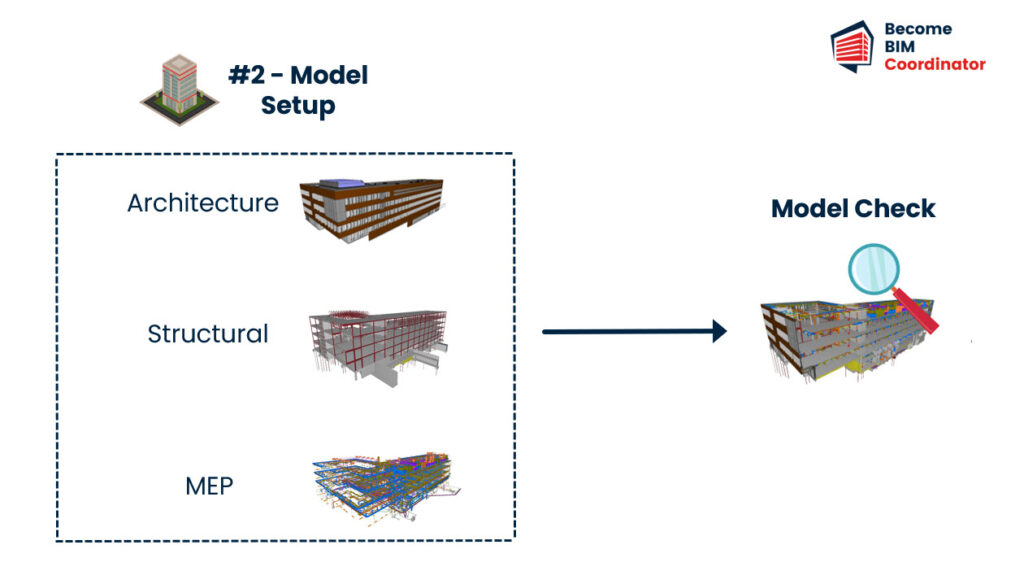 Become BIM Coordinator

#2 - Model Setup

Architecture

Structural

MEP

Model Check